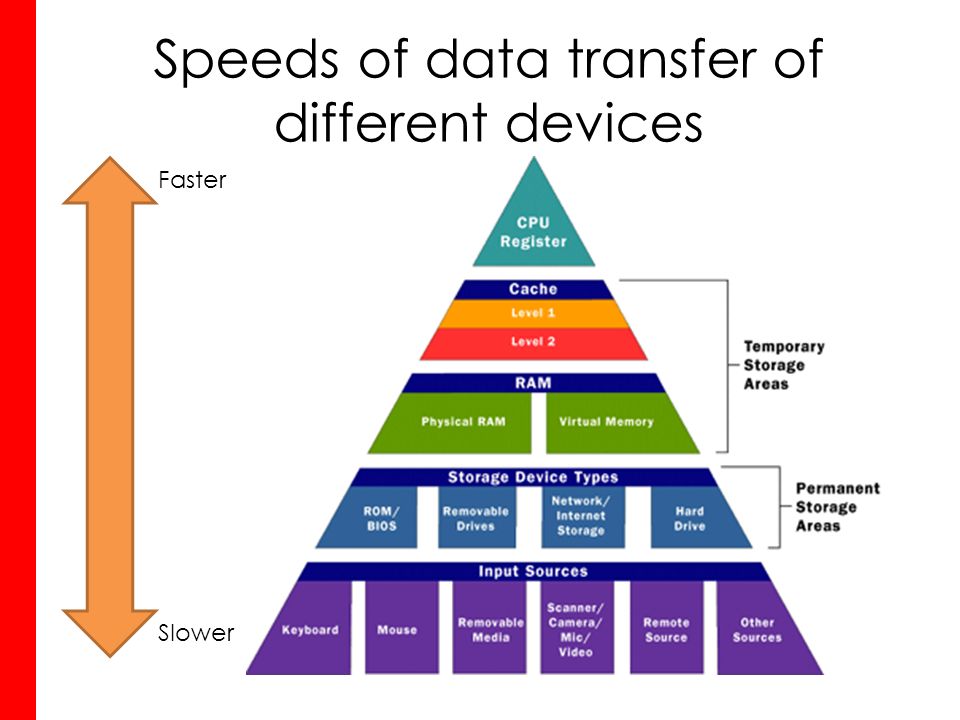 Speeds of data transfer of different devices

Faster

Slower

CPU Register

Cache

Level 1

Level 2

RAM

Physical RAM

Virtual Memory

Temporary Storage Areas

Storage Device Types

ROM/ BIOS

Removable Drives

Network/ Internet Storage

Hard Drive

Permanent Storage Areas

Input Sources

Keyboard

Mouse

Removable Media

Scanner/ Camera/ Mic/ Video

Remote Source

Other Sources